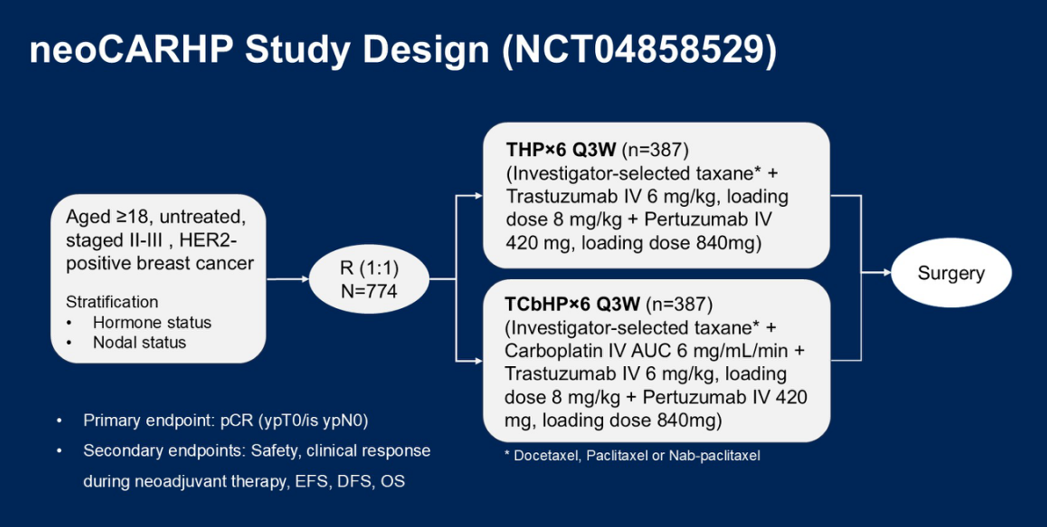 neoCARHP Study Design (NCT04858529)

Aged ≥18, untreated, staged II-III , HER2-positive breast cancer

Stratification
• Hormone status
• Nodal status

R (1:1)
N=774

**THP×6 Q3W** (n=387)
(Investigator-selected taxane* + Trastuzumab IV 6 mg/kg, loading dose 8 mg/kg + Pertuzumab IV 420 mg, loading dose 840mg)

**TCbHP×6 Q3W** (n=387)
(Investigator-selected taxane* + Carboplatin IV AUC 6 mg/mL/min + Trastuzumab IV 6 mg/kg, loading dose 8 mg/kg + Pertuzumab IV 420 mg, loading dose 840mg)

Surgery

* Docetaxel, Paclitaxel or Nab-paclitaxel

• Primary endpoint: pCR (ypT0/is ypN0)
• Secondary endpoints: Safety, clinical response during neoadjuvant therapy, EFS, DFS, OS